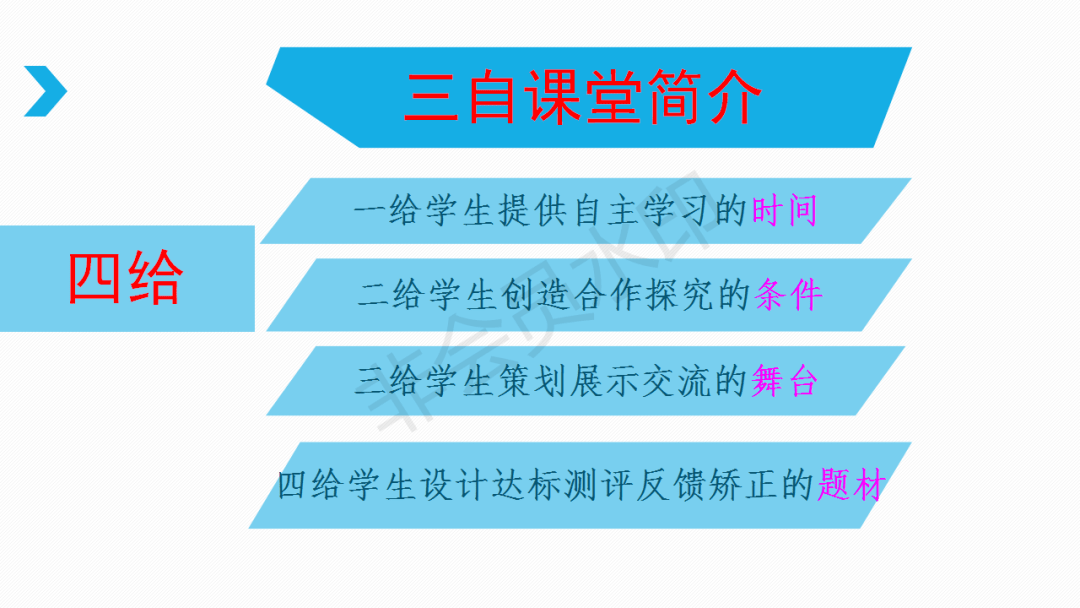 三自课堂简介

四给

一给学生提供自主学习的时间

二给学生创造合作探究的条件

三给学生策划展示交流的舞台

四给学生设计达标测评反馈矫正的题材

非会员水印